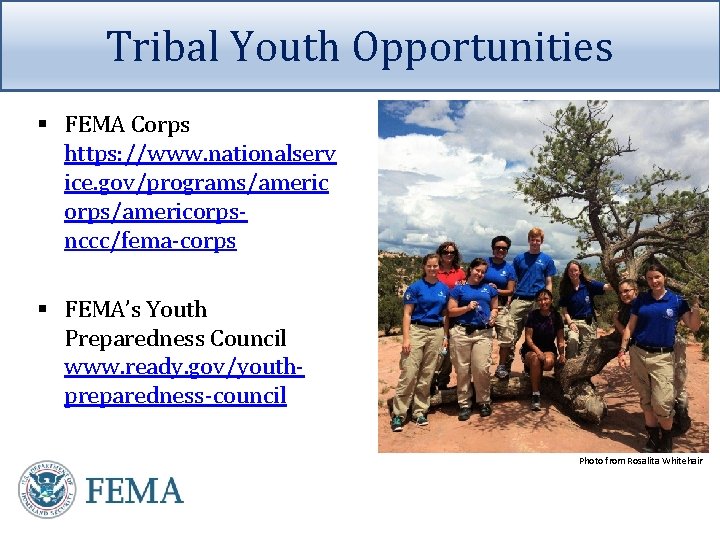 Tribal Youth Opportunities

▪ FEMA Corps https://www.nationalservice.gov/programs/americorps/americorps-nccc/fema-corps

▪ FEMA's Youth Preparedness Council www.ready.gov/youth-preparedness-council

Photo from Rosalita Whitehair

U.S. DEPARTMENT OF HOMELAND SECURITY

FEMA